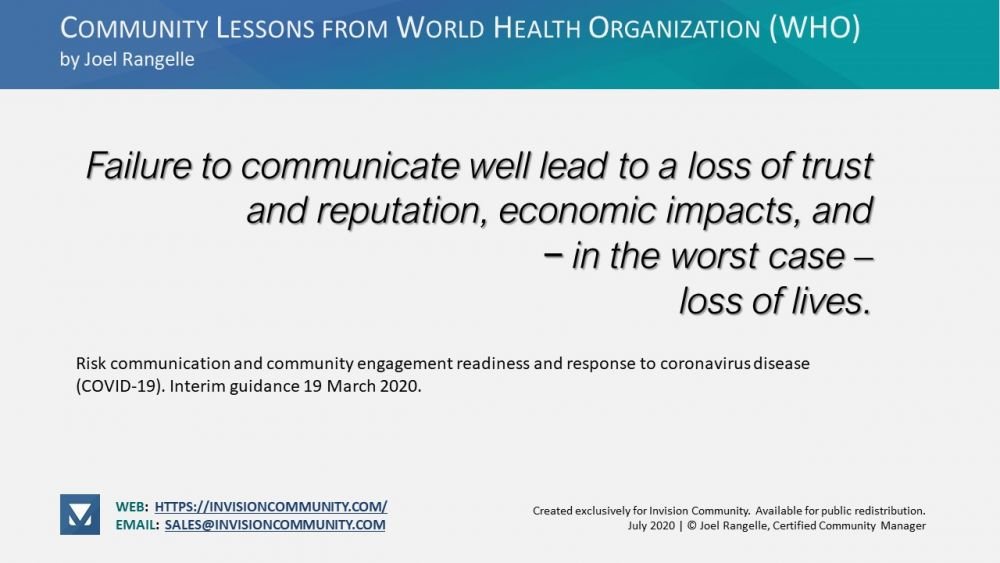 COMMUNITY LESSONS FROM WORLD HEALTH ORGANIZATION (WHO)
by Joel Rangelle

Failure to communicate well lead to a loss of trust and reputation, economic impacts, and – in the worst case – loss of lives.

Risk communication and community engagement readiness and response to coronavirus disease (COVID-19). Interim guidance 19 March 2020.

WEB: HTTPS://INVISIONCOMMUNITY.COM/
EMAIL: SALES@INVISIONCOMMUNITY.COM

Created exclusively for Invision Community. Available for public redistribution.
July 2020 | © Joel Rangelle, Certified Community Manager